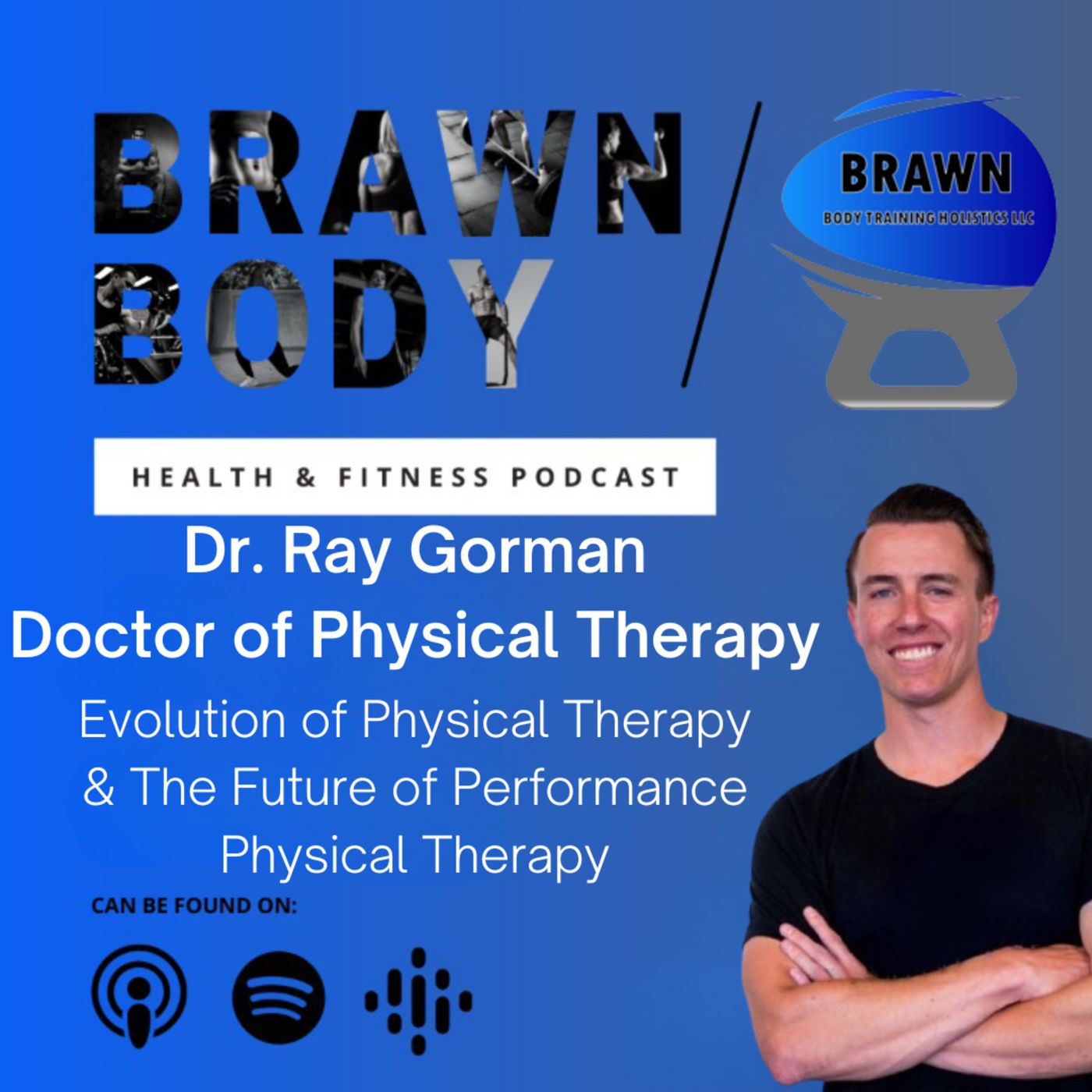 BRAWN BODY

BRAWN
BODY TRAINING HOLISTICS LLC

HEALTH & FITNESS PODCAST

Dr. Ray Gorman
Doctor of Physical Therapy

Evolution of Physical Therapy & The Future of Performance Physical Therapy

CAN BE FOUND ON: